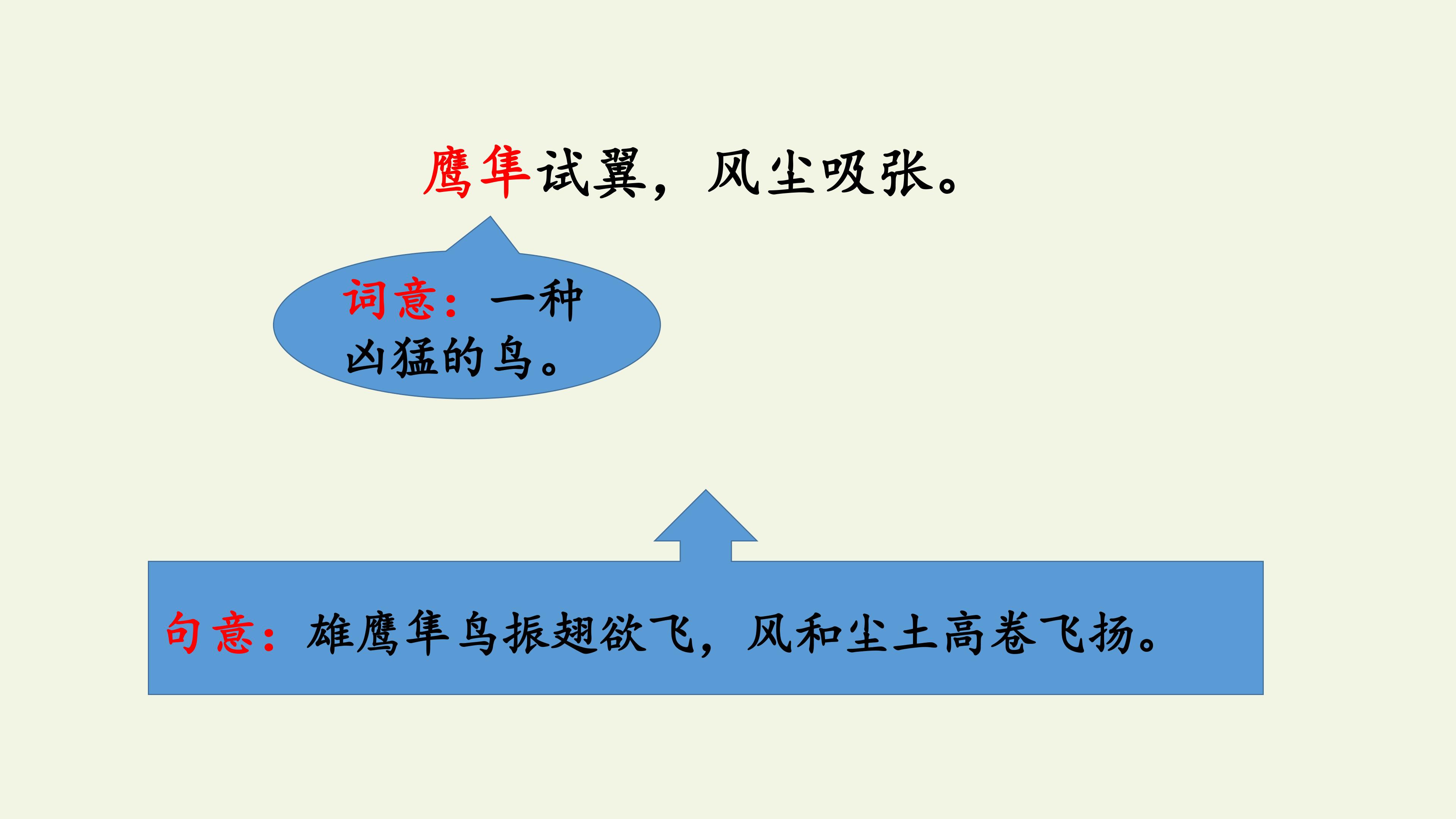 鹰隼试翼，风尘吸张。

词意：一种凶猛的鸟。

句意：雄鹰隼鸟振翅欲飞，风和尘土高卷飞扬。